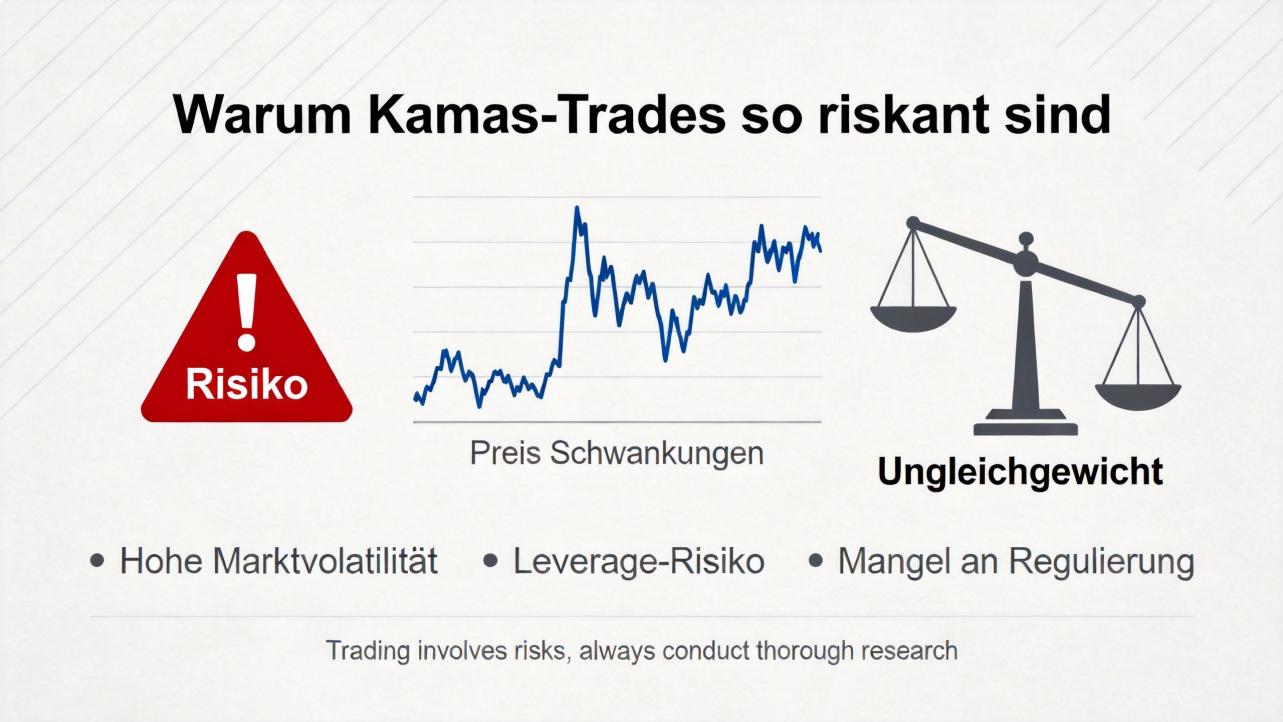 Warum Kamas-Trades so riskant sind

!
Risiko

Preis Schwankungen

Ungleichgewicht

• Hohe Marktvolatilität • Leverage-Risiko • Mangel an Regulierung

Trading involves risks, always conduct thorough research